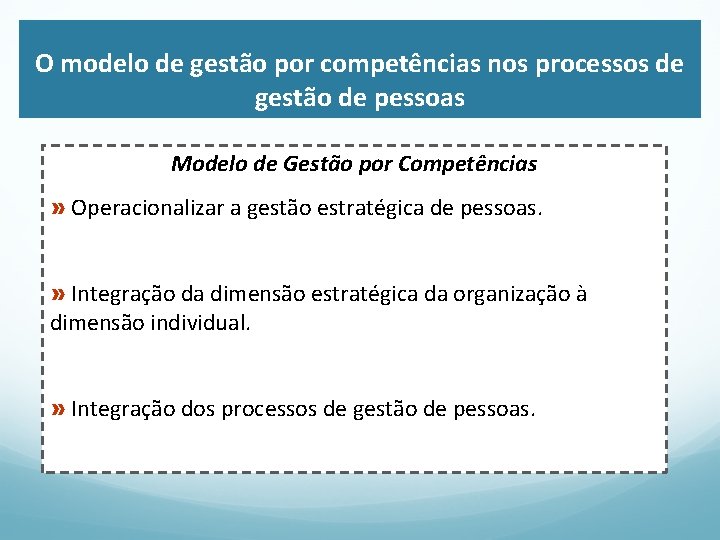 O modelo de gestão por competências nos processos de gestão de pessoas

Modelo de Gestão por Competências

» Operacionalizar a gestão estratégica de pessoas.

» Integração da dimensão estratégica da organização à dimensão individual.

» Integração dos processos de gestão de pessoas.